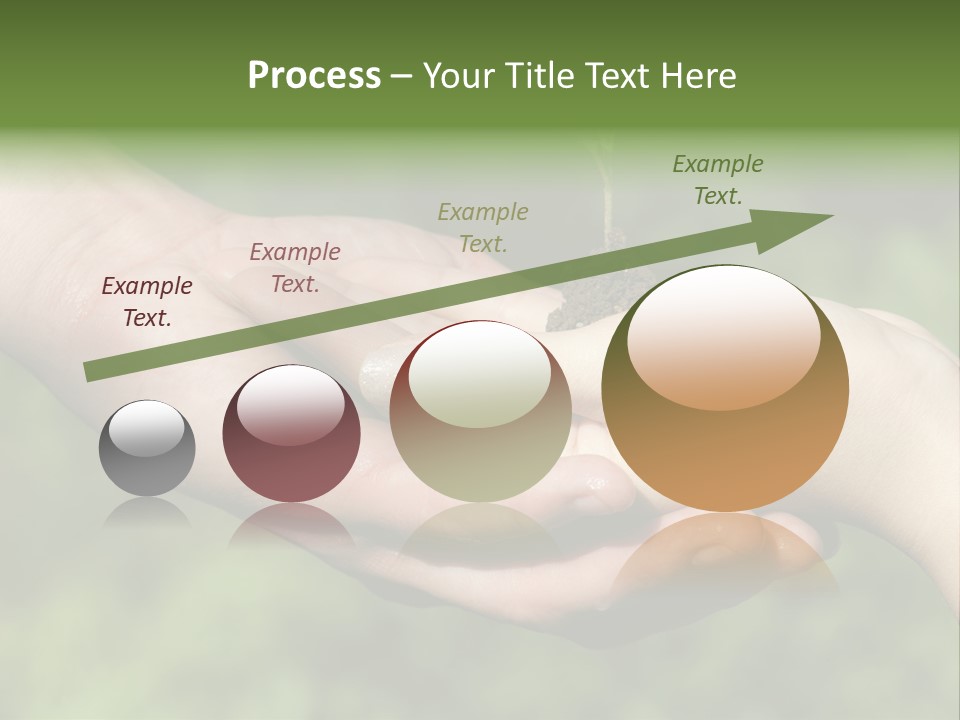 Process – Your Title Text Here

Example Text.

Example Text.

Example Text.

Example Text.